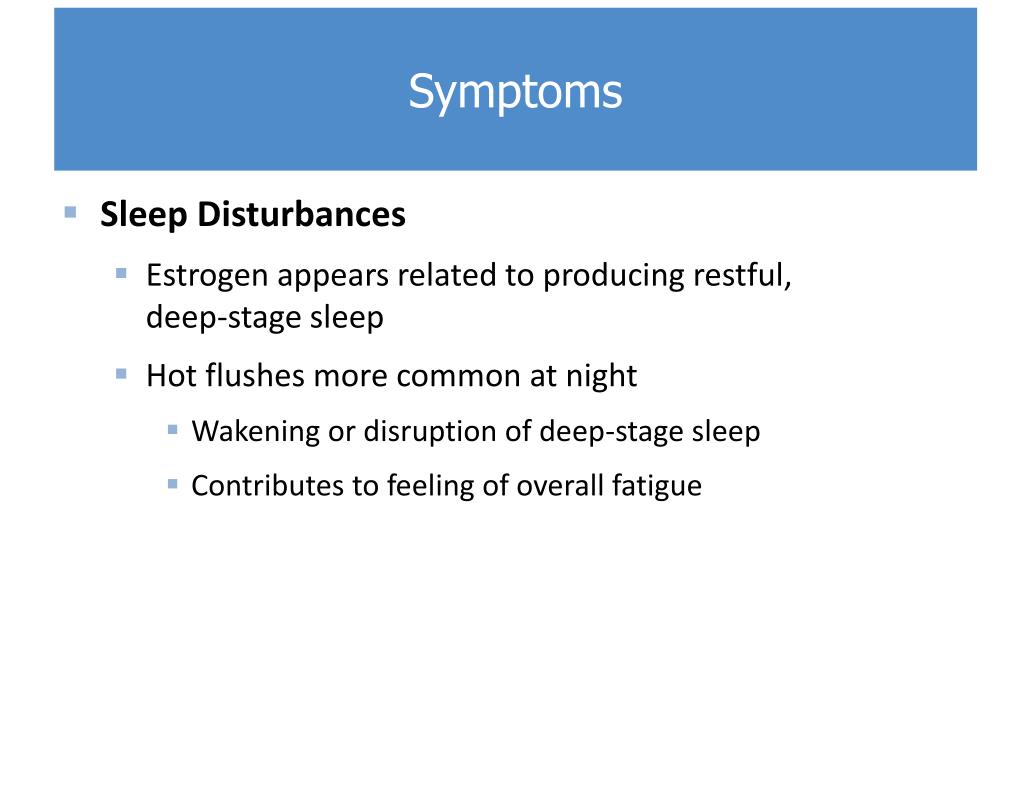 Symptoms

Sleep Disturbances

Estrogen appears related to producing restful, deep-stage sleep

Hot flushes more common at night

Wakening or disruption of deep-stage sleep

Contributes to feeling of overall fatigue